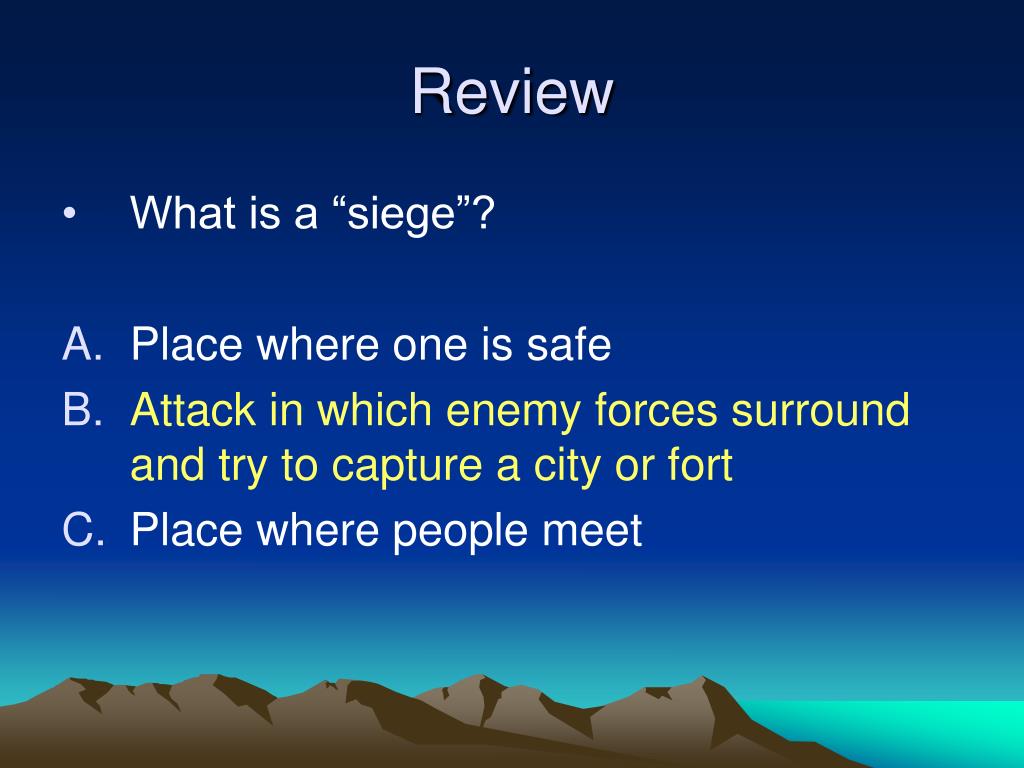 Review

• What is a “siege”?

A. Place where one is safe
B. Attack in which enemy forces surround and try to capture a city or fort
C. Place where people meet